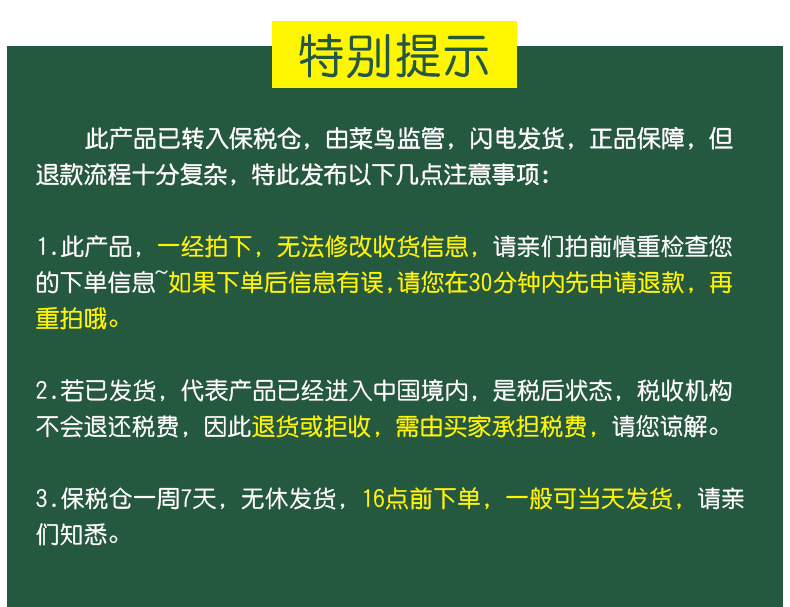 特别提示

此产品已转入保税仓，由菜鸟监管，闪电发货，正品保障，但退款流程十分复杂，特此发布以下几点注意事项：

1.此产品，一经拍下，无法修改收货信息，请亲们拍前慎重检查您的下单信息~如果下单后信息有误,请您在30分钟内先申请退款，再重拍哦。

2.若已发货，代表产品已经进入中国境内，是税后状态，税收机构不会退还税费，因此退货或拒收，需由买家承担税费，请您谅解。

3.保税仓一周7天，无休发货，16点前下单，一般可当天发货，请亲们知悉。